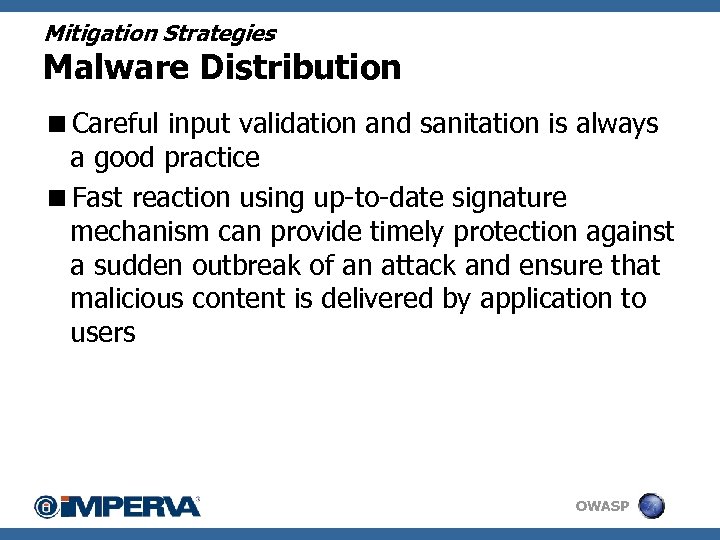 Mitigation Strategies
Malware Distribution

■ Careful input validation and sanitation is always a good practice

■ Fast reaction using up-to-date signature mechanism can provide timely protection against a sudden outbreak of an attack and ensure that malicious content is delivered by application to users

IMPERVA

OWASP